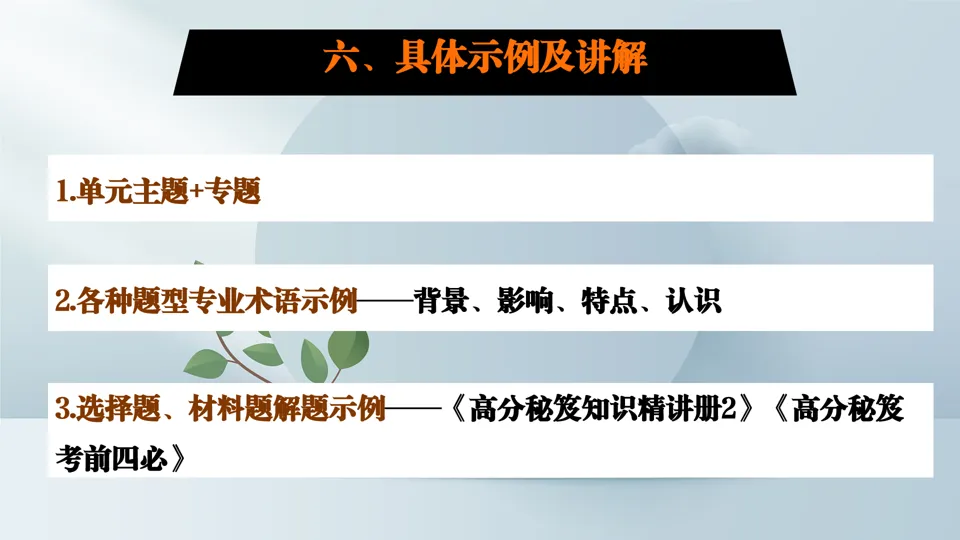 六、具体示例及讲解

1.单元主题+专题

2.各种题型专业术语示例——背景、影响、特点、认识

3.选择题、材料题解题示例——《高分秘笈知识精讲册2》《高分秘笈考前四必》